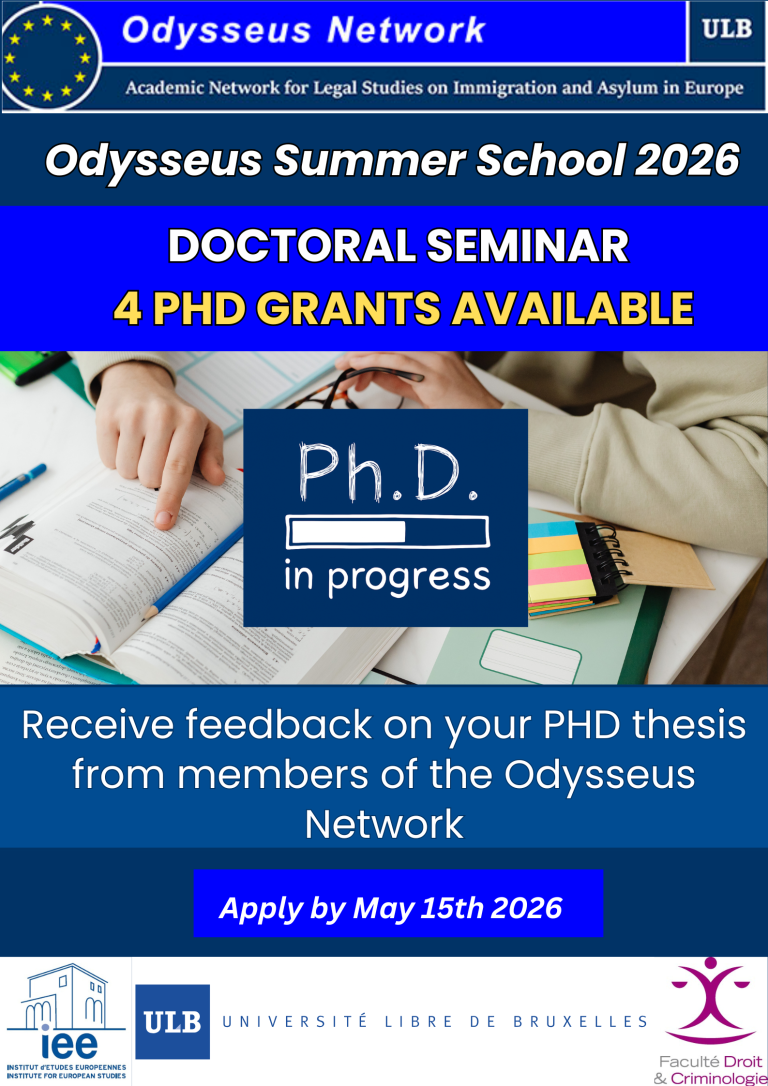 Odysseus Network

ULB

Academic Network for Legal Studies on Immigration and Asylum in Europe

Odysseus Summer School 2026

DOCTORAL SEMINAR

4 PHD GRANTS AVAILABLE

Ph.D.

in progress

Receive feedback on your PHD thesis from members of the Odysseus Network

Apply by May 15th 2026

iee

INSTITUT d'ETUDES EUROPEENNES
INSTITUTE FOR EUROPEAN STUDIES

ULB

UNIVERSITÉ LIBRE DE BRUXELLES

Faculté Droit
& Criminologie